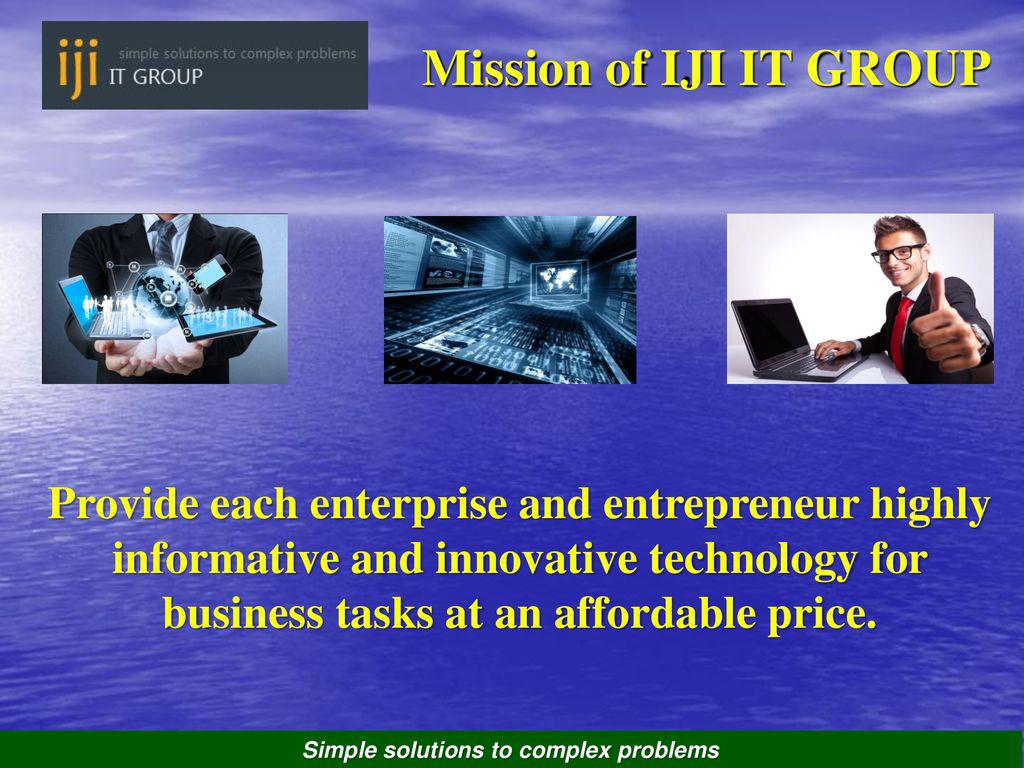 iji simple solutions to complex problems
IT GROUP

Mission of IJI IT GROUP

Provide each enterprise and entrepreneur highly informative and innovative technology for business tasks at an affordable price.

Simple solutions to complex problems